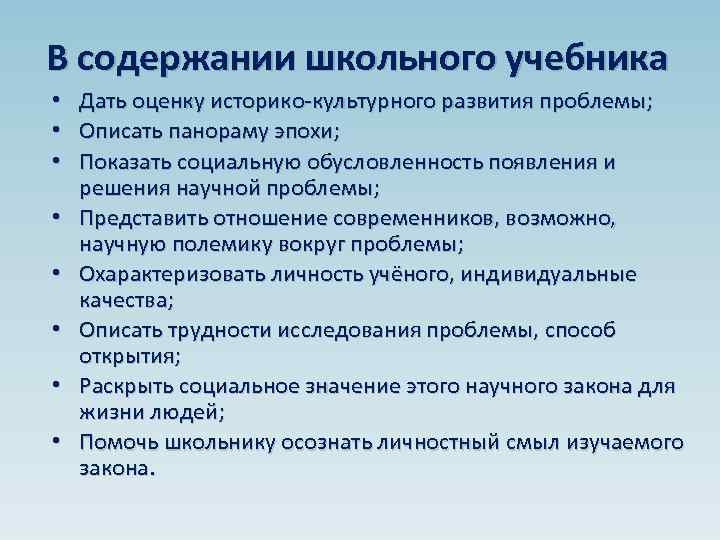 В содержании школьного учебника

• Дать оценку историко-культурного развития проблемы;
• Описать панораму эпохи;
• Показать социальную обусловленность появления и решения научной проблемы;
• Представить отношение современников, возможно, научную полемику вокруг проблемы;
• Охарактеризовать личность учёного, индивидуальные качества;
• Описать трудности исследования проблемы, способ открытия;
• Раскрыть социальное значение этого научного закона для жизни людей;
• Помочь школьнику осознать личностный смыл изучаемого закона.